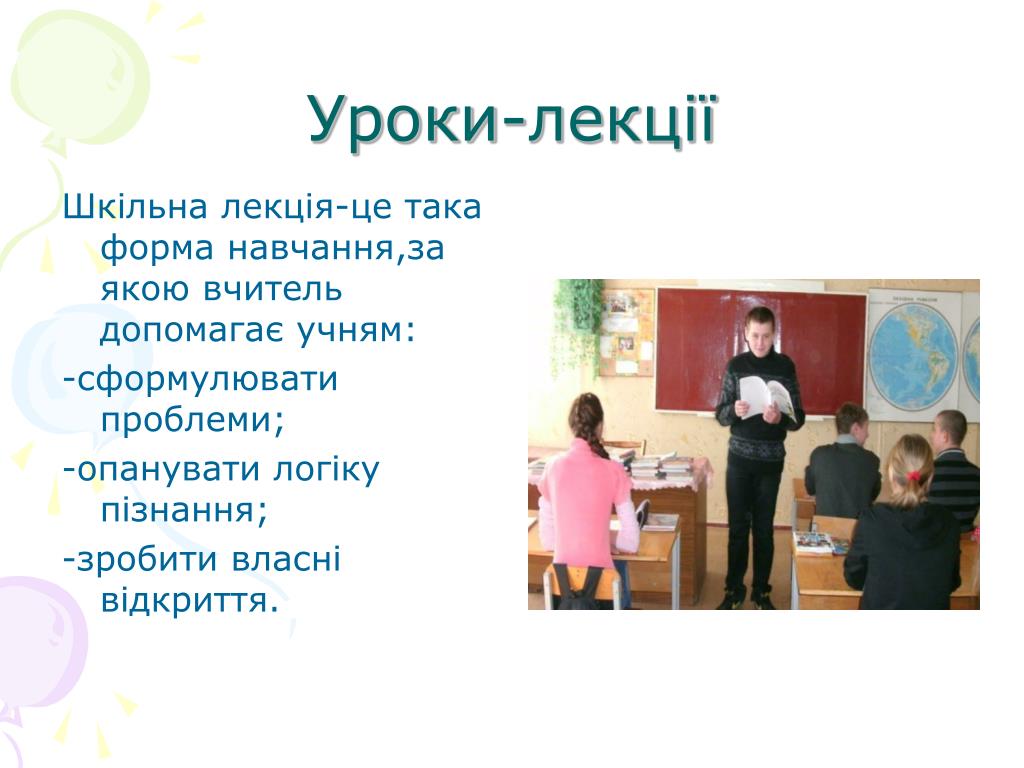 Уроки-лекції

Шкільна лекція-це така форма навчання,за якою вчитель допомагає учням:

-сформулювати проблеми;

-опанувати логіку пізнання;

-зробити власні відкриття.